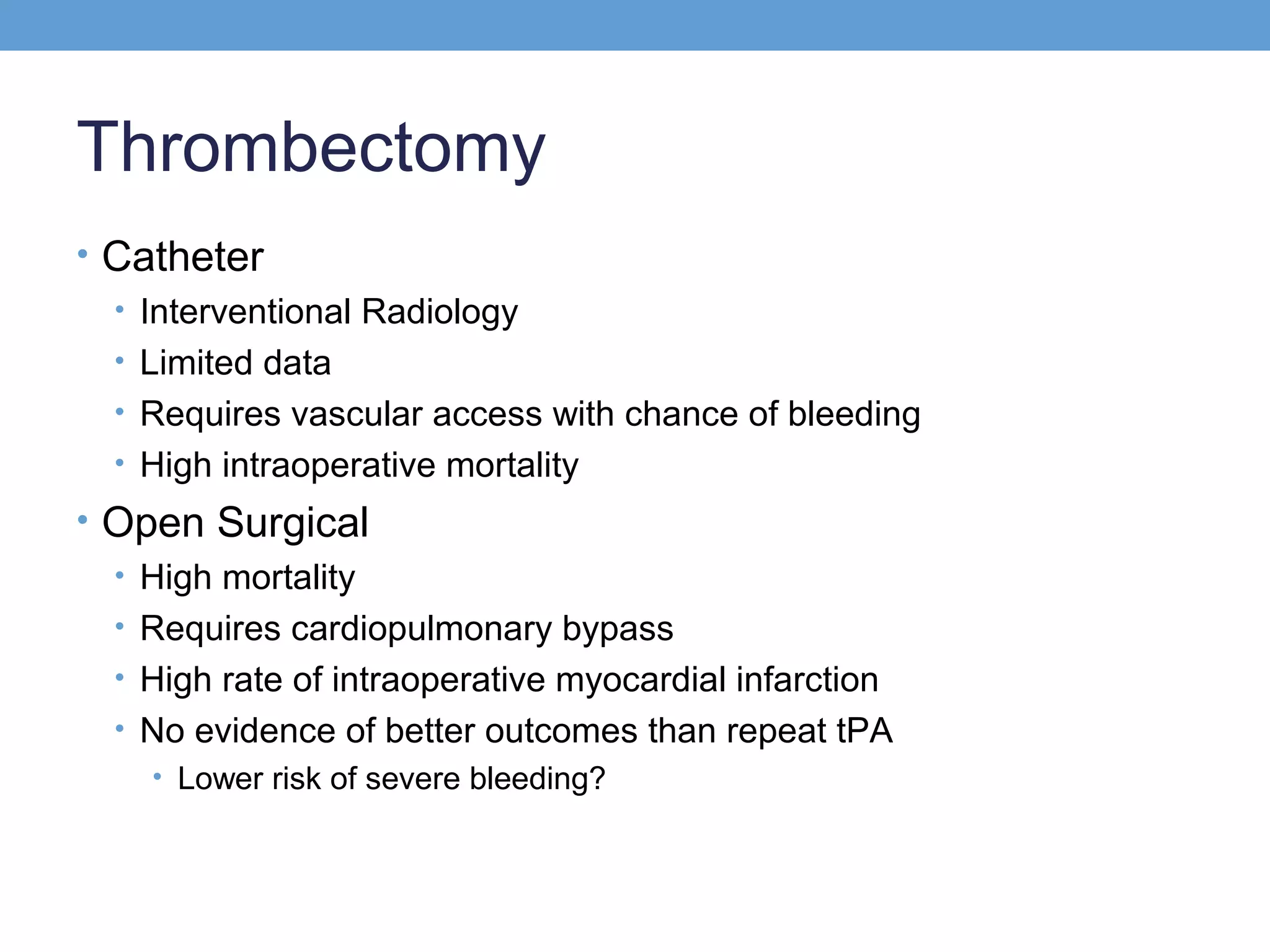 Thrombectomy

• Catheter
  • Interventional Radiology
  • Limited data
  • Requires vascular access with chance of bleeding
  • High intraoperative mortality
• Open Surgical
  • High mortality
  • Requires cardiopulmonary bypass
  • High rate of intraoperative myocardial infarction
  • No evidence of better outcomes than repeat tPA
    • Lower risk of severe bleeding?